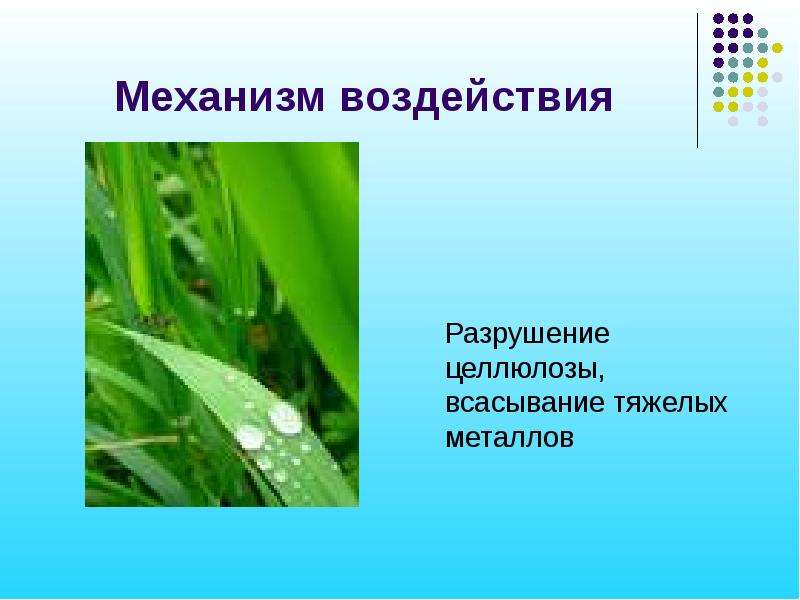 Механизм воздействия

Разрушение целлюлозы, всасывание тяжелых металлов